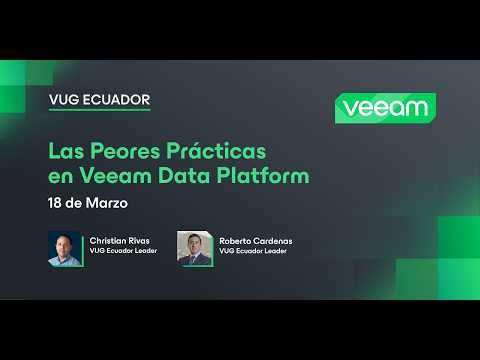 VUG ECUADOR

veeam

Las Peores Prácticas en Veeam Data Platform

18 de Marzo

Christian Rivas
VUG Ecuador Leader

Roberto Cardenas
VUG Ecuador Leader